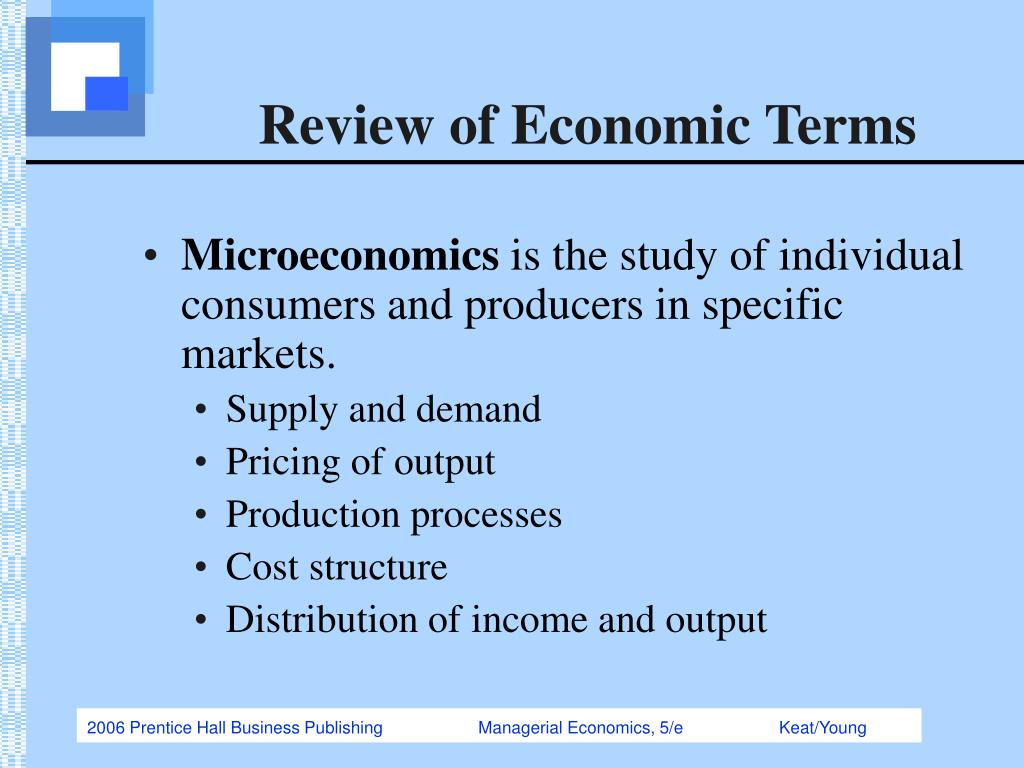 Review of Economic Terms

• Microeconomics is the study of individual consumers and producers in specific markets.
  • Supply and demand
  • Pricing of output
  • Production processes
  • Cost structure
  • Distribution of income and output

2006 Prentice Hall Business Publishing Managerial Economics, 5/e Keat/Young